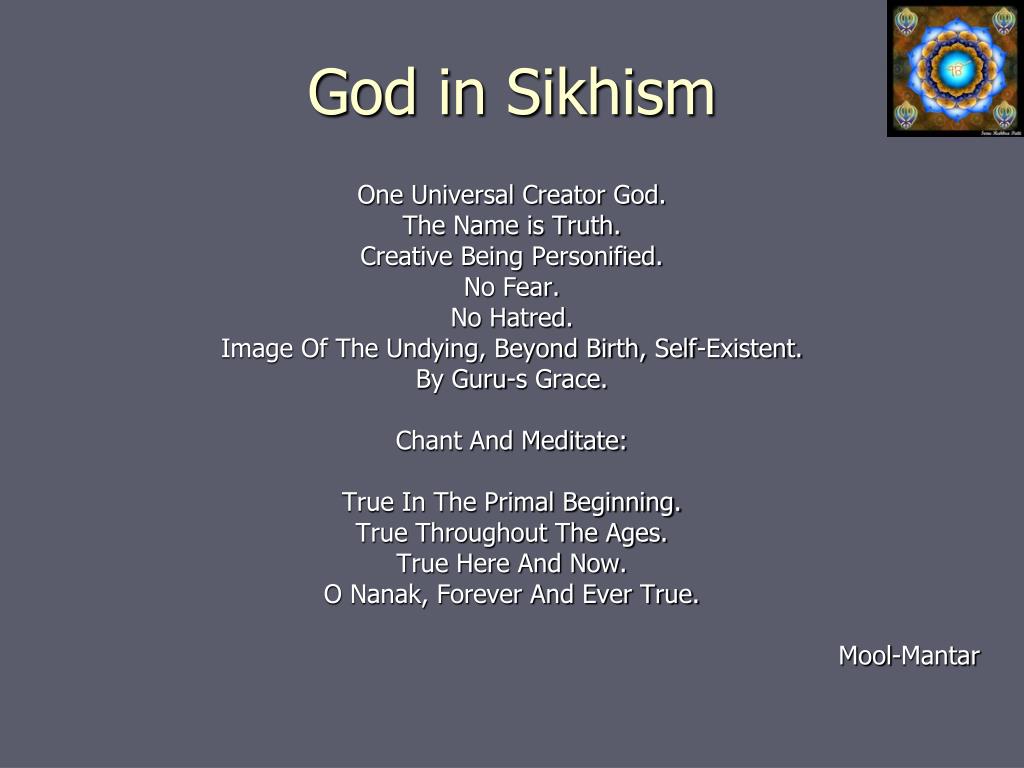 God in Sikhism

One Universal Creator God.
The Name is Truth.
Creative Being Personified.
No Fear.
No Hatred.
Image Of The Undying, Beyond Birth, Self-Existent.
By Guru-s Grace.

Chant And Meditate:

True In The Primal Beginning.
True Throughout The Ages.
True Here And Now.
O Nanak, Forever And Ever True.

Mool-Mantar